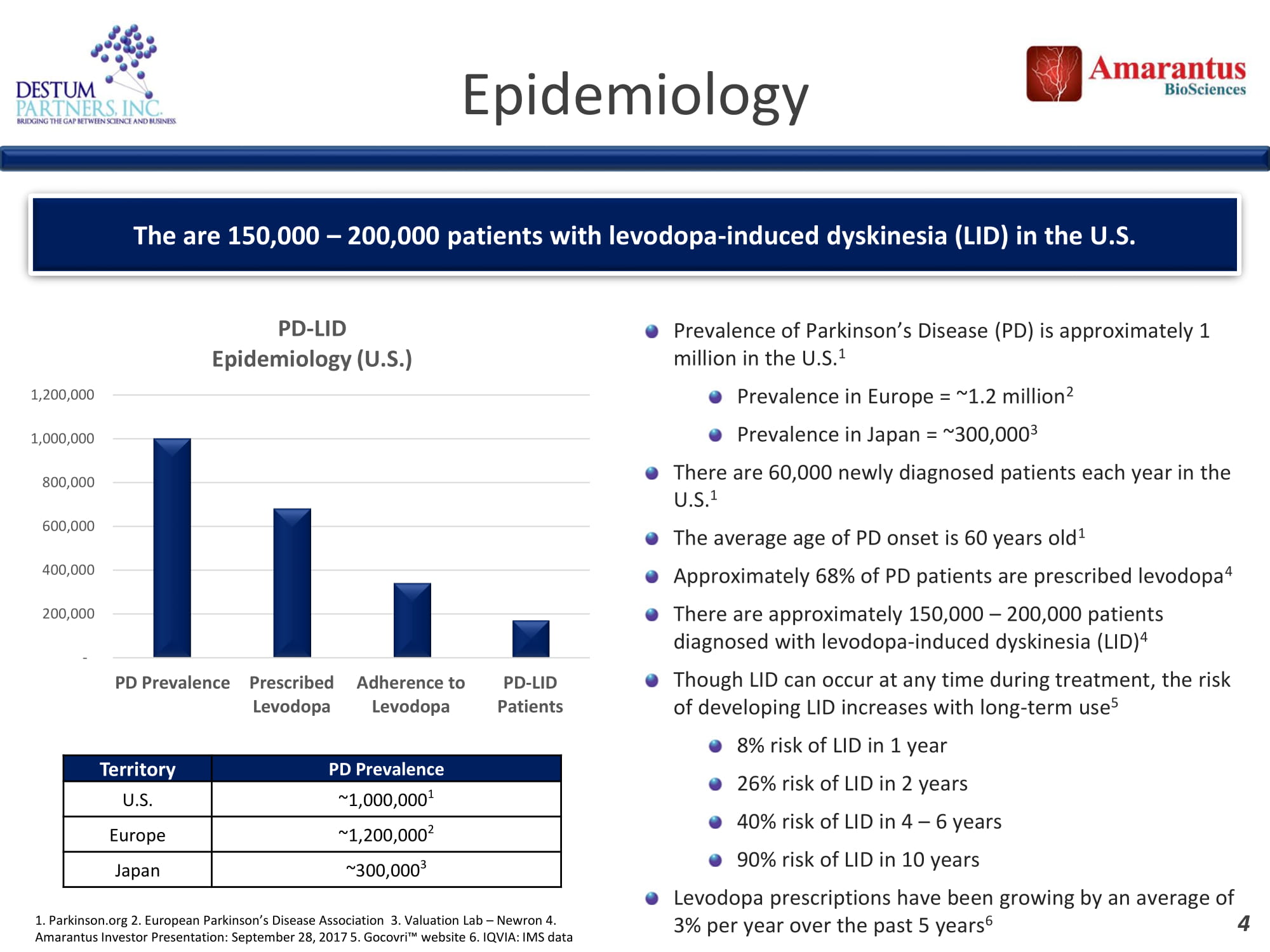 DESTUM PARTNERS, INC.
BRIDGING THE GAP BETWEEN SCIENCE AND BUSINESS

Epidemiology

Amarantus BioSciences

The are 150,000 – 200,000 patients with levodopa-induced dyskinesia (LID) in the U.S.

PD-LID
Epidemiology (U.S.)

1,200,000
1,000,000
800,000
600,000
400,000
200,000
-

PD Prevalence
Prescribed Levodopa
Adherence to Levodopa
PD-LID Patients

| Territory | PD Prevalence |
|---|---|
| U.S. | ~1,000,000$^1$ |
| Europe | ~1,200,000$^2$ |
| Japan | ~300,000$^3$ |

1. Parkinson.org 2. European Parkinson's Disease Association 3. Valuation Lab – Newron 4. Amarantus Investor Presentation: September 28, 2017 5. Gocovri™ website 6. IQVIA: IMS data

Prevalence of Parkinson's Disease (PD) is approximately 1 million in the U.S.$^1$

Prevalence in Europe = ~1.2 million$^2$

Prevalence in Japan = ~300,000$^3$

There are 60,000 newly diagnosed patients each year in the U.S.$^1$

The average age of PD onset is 60 years old$^1$

Approximately 68% of PD patients are prescribed levodopa$^4$

There are approximately 150,000 – 200,000 patients diagnosed with levodopa-induced dyskinesia (LID)$^4$

Though LID can occur at any time during treatment, the risk of developing LID increases with long-term use$^5$

8% risk of LID in 1 year

26% risk of LID in 2 years

40% risk of LID in 4 – 6 years

90% risk of LID in 10 years

Levodopa prescriptions have been growing by an average of 3% per year over the past 5 years$^6$

4